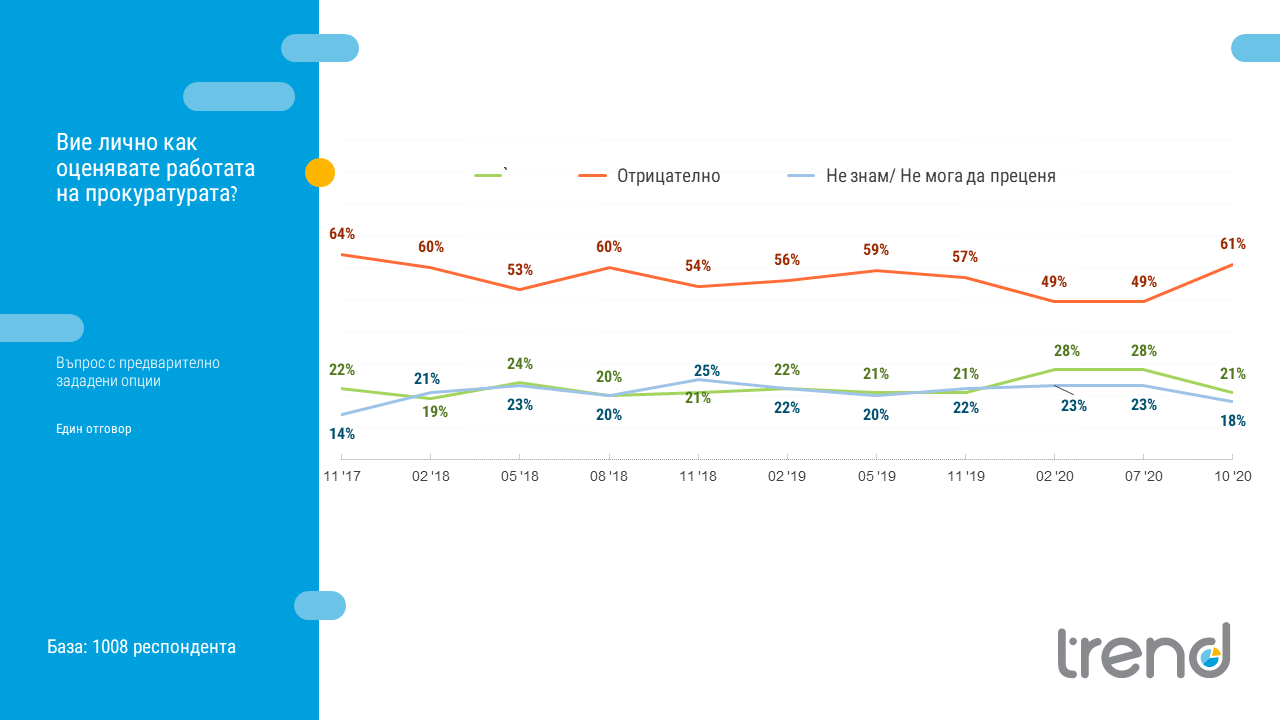 Вие лично как оценявате работата на прокуратурата?

Въпрос с предварително зададени опции

Един отговор

База: 1008 респондента

` Отрицателно Не знам/ Не мога да преценя

64% 60% 53% 60% 54% 56% 59% 57% 49% 49% 61%

22% 19% 24% 20% 21% 22% 21% 21% 28% 28% 21%

14% 21% 23% 20% 25% 22% 20% 22% 23% 23% 18%

11 '17 02 '18 05 '18 08 '18 11 '18 02 '19 05 '19 11 '19 02 '20 07 '20 10 '20

trend